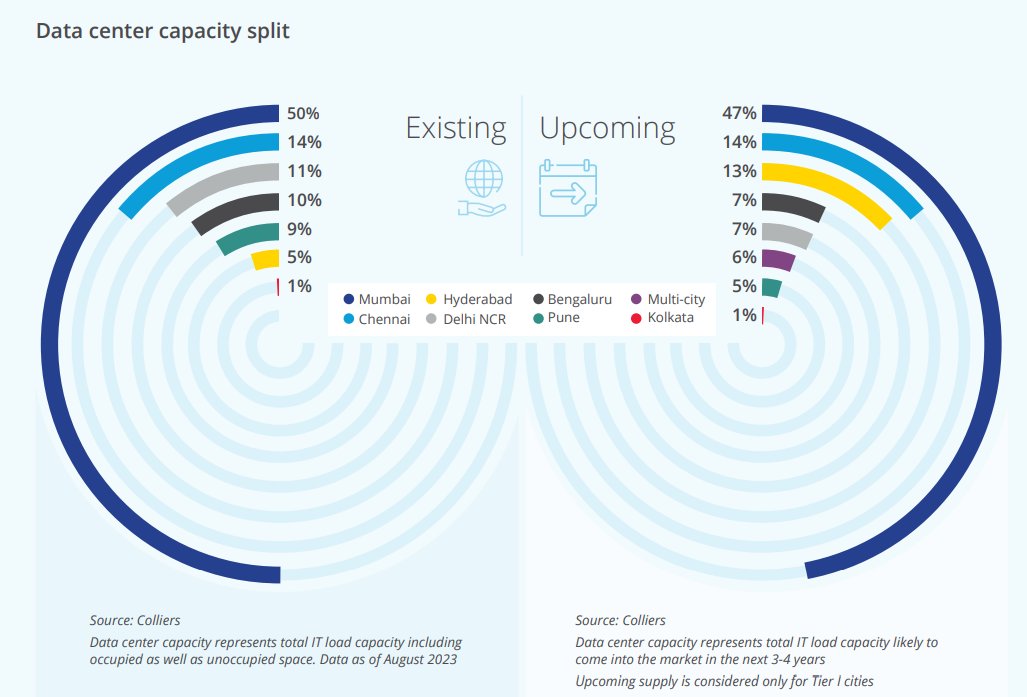 Data center capacity split

Existing

50%
14%
11%
10%
9%
5%
1%

Upcoming

47%
14%
13%
7%
7%
6%
5%
1%

Mumbai
Chennai
Hyderabad
Delhi NCR
Bengaluru
Pune
Multi-city
Kolkata

Source: Colliers
Data center capacity represents total IT load capacity including occupied as well as unoccupied space. Data as of August 2023

Source: Colliers
Data center capacity represents total IT load capacity likely to come into the market in the next 3-4 years
Upcoming supply is considered only for Tier I cities